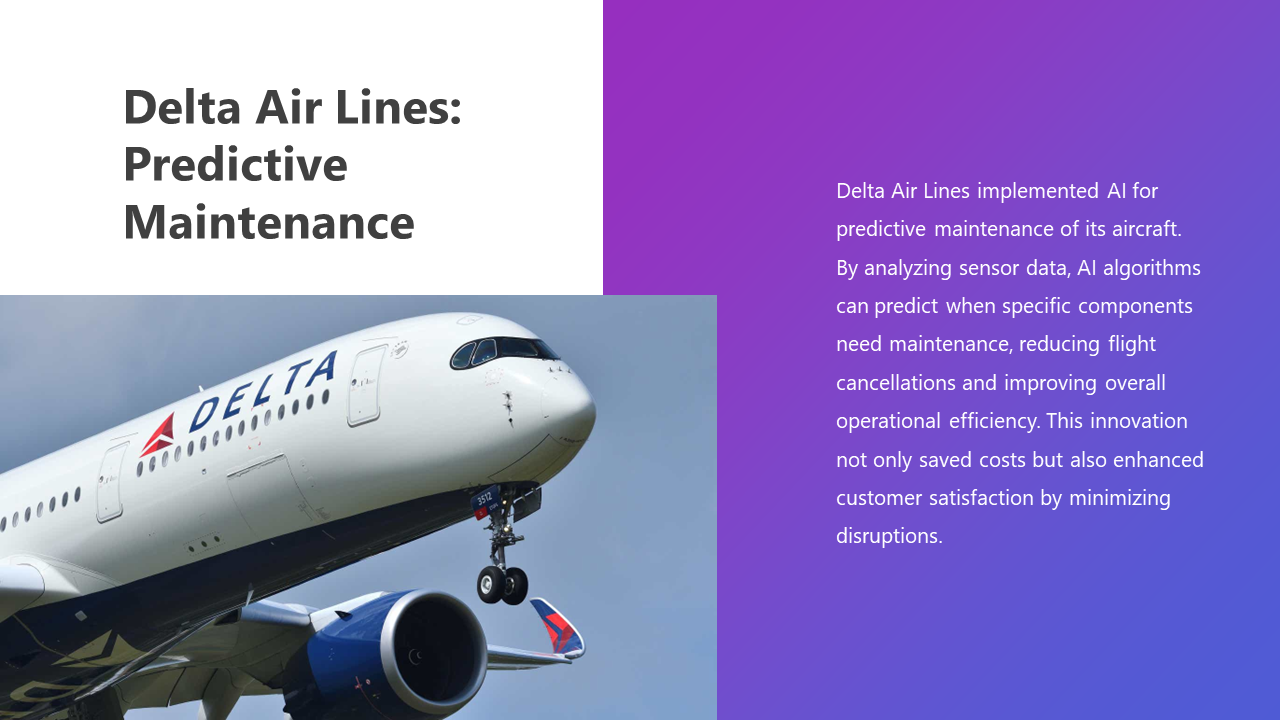 Delta Air Lines: Predictive Maintenance

DELTA

3512

Delta Air Lines implemented AI for predictive maintenance of its aircraft. By analyzing sensor data, AI algorithms can predict when specific components need maintenance, reducing flight cancellations and improving overall operational efficiency. This innovation not only saved costs but also enhanced customer satisfaction by minimizing disruptions.